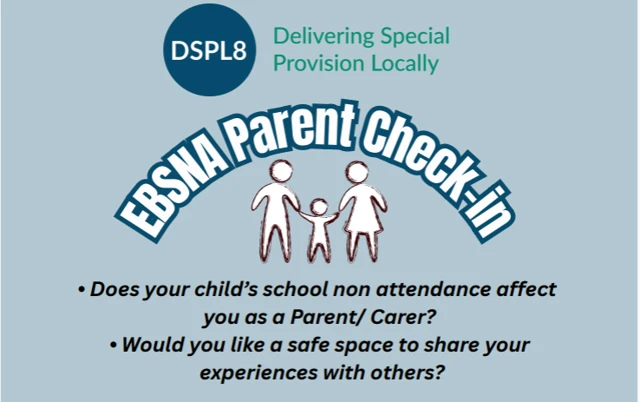 DSPL8

Delivering Special Provision Locally

EBSNA Parent Check-in

• Does your child's school non attendance affect you as a Parent/ Carer?

• Would you like a safe space to share your experiences with others?